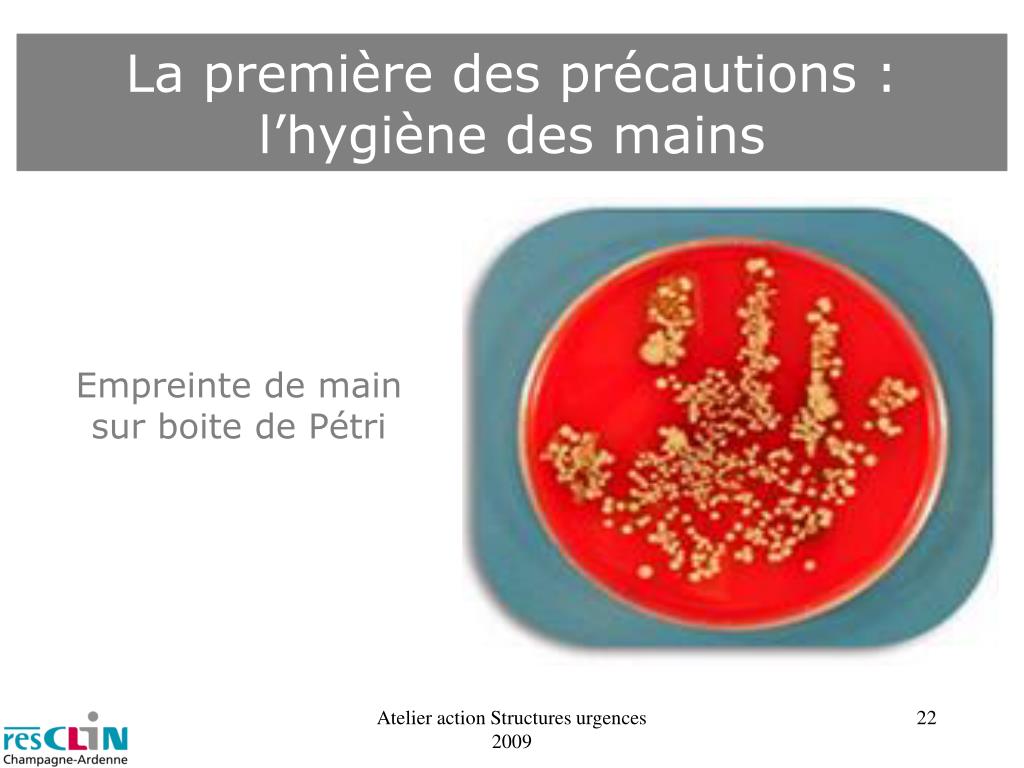 La première des précautions : l’hygiène des mains

Empreinte de main sur boite de Pétri

resCLIN
Champagne-Ardenne

Atelier action Structures urgences 2009

22